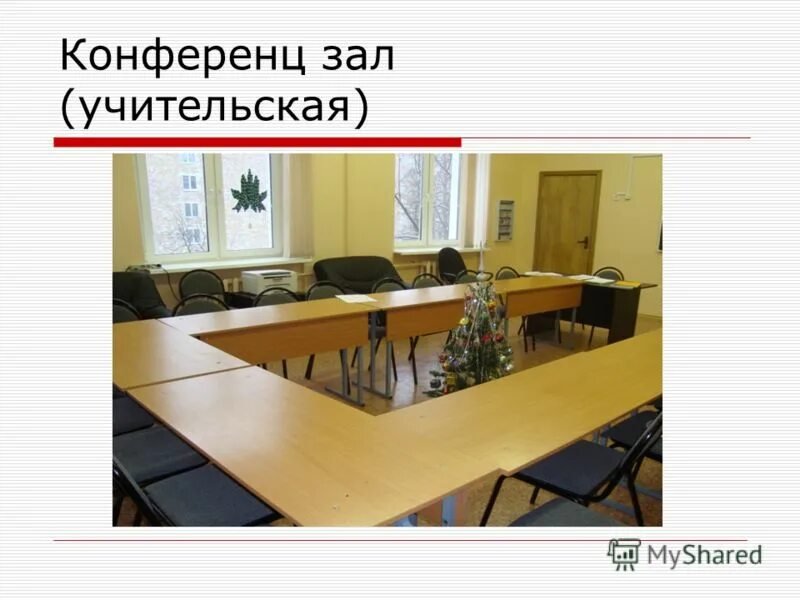 Конференц зал (учительская)

MyShared